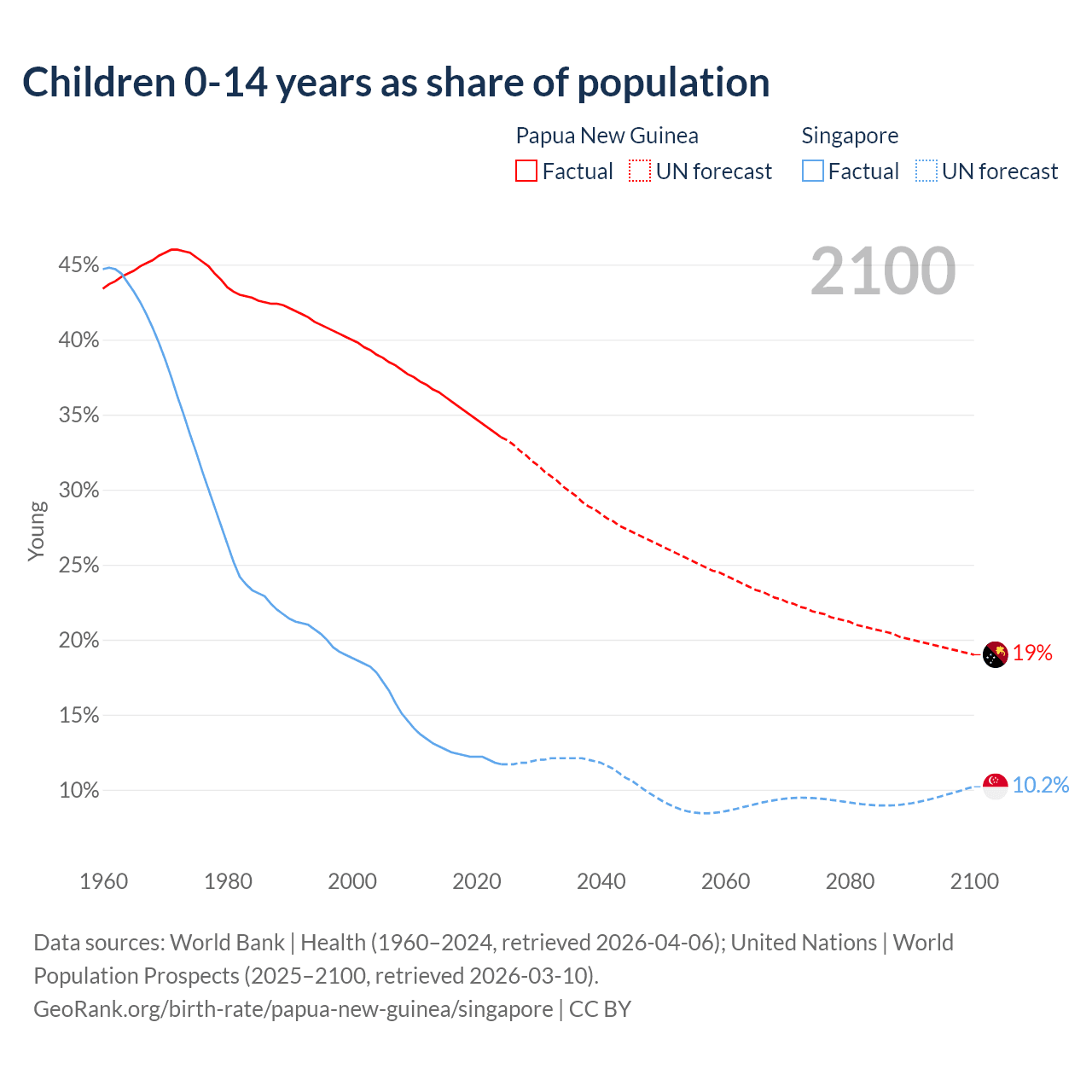 Children 0-14 years as share of population

Papua New Guinea
Factual UN forecast

Singapore
Factual UN forecast

2100

Young

45%
40%
35%
30%
25%
20%
15%
10%

19%
10.2%

1960 1980 2000 2020 2040 2060 2080 2100

Data sources: World Bank | Health (1960–2024, retrieved 2026-04-06); United Nations | World Population Prospects (2025–2100, retrieved 2026-03-10).
GeoRank.org/birth-rate/papua-new-guinea/singapore | CC BY